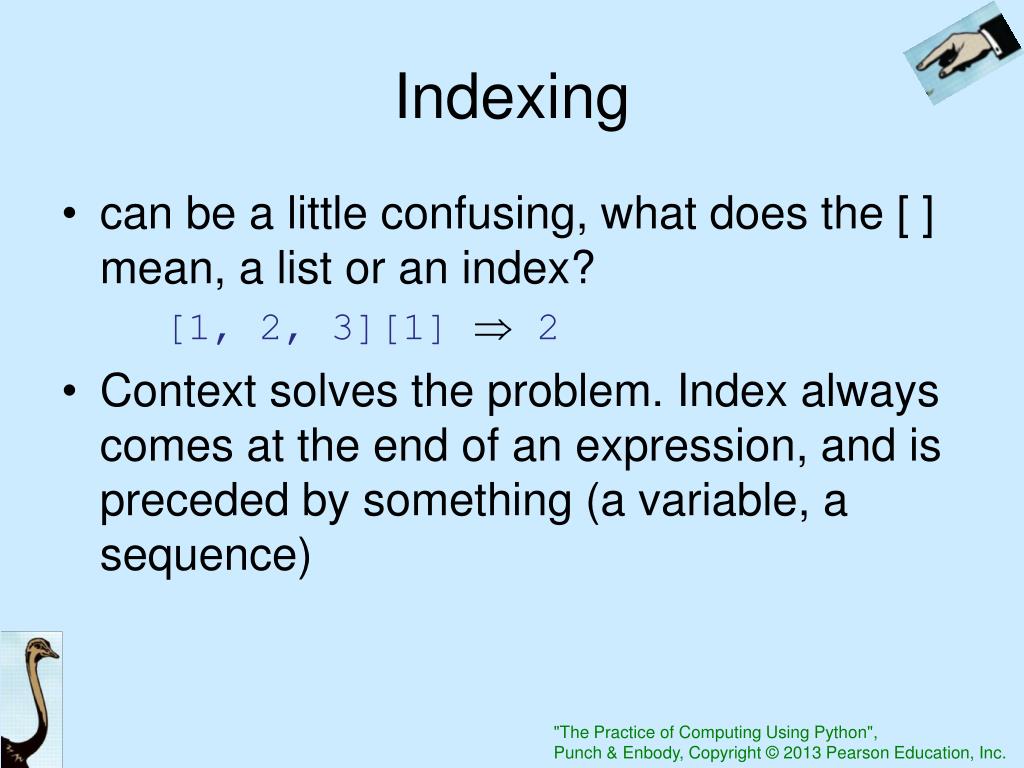 Indexing

• can be a little confusing, what does the [ ] mean, a list or an index?

[1, 2, 3][1] $\Rightarrow$ 2

• Context solves the problem. Index always comes at the end of an expression, and is preceded by something (a variable, a sequence)

"The Practice of Computing Using Python",
Punch & Enbody, Copyright © 2013 Pearson Education, Inc.